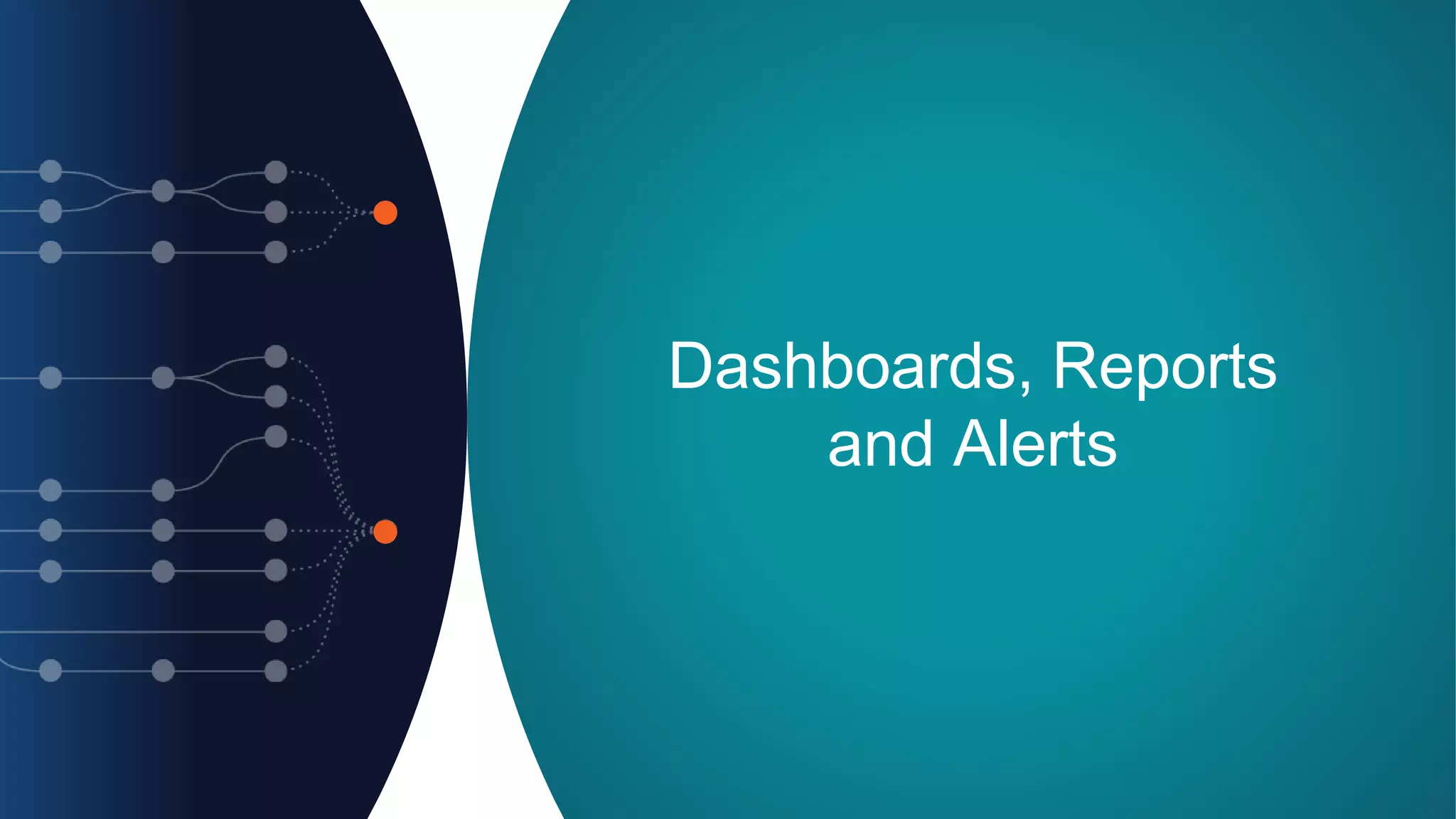 Dashboards, Reports and Alerts